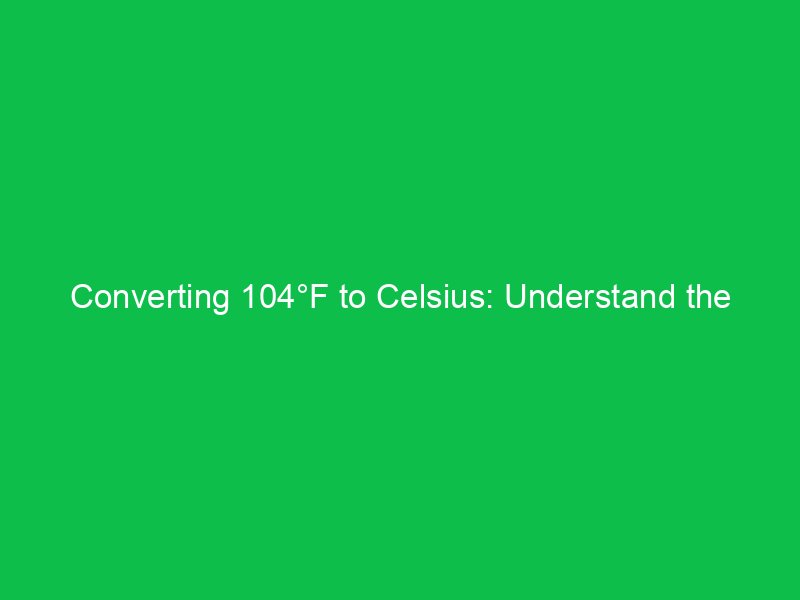 Converting 104°F to Celsius: Understand the